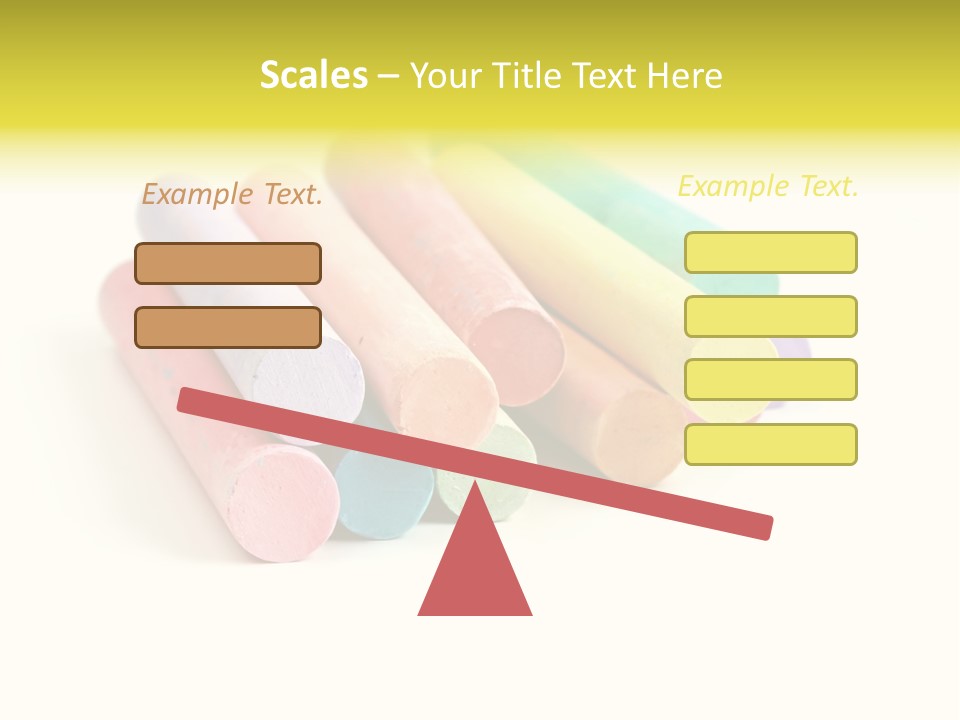 Scales – Your Title Text Here

Example Text.

Example Text.